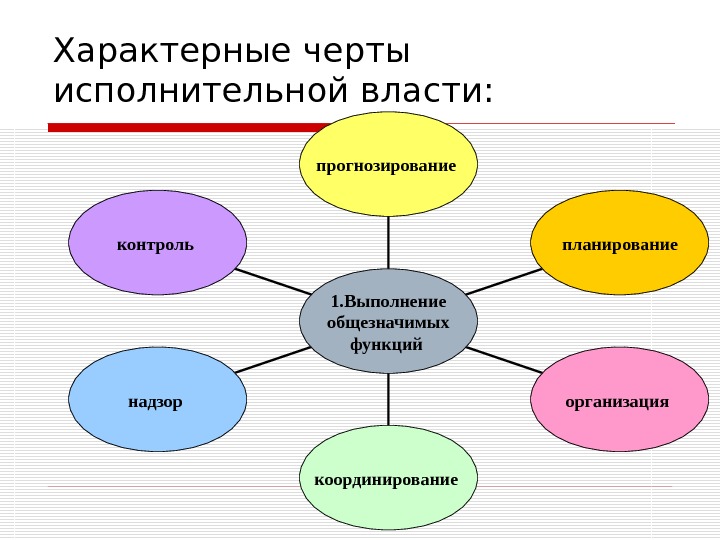 Характерные черты исполнительной власти:

прогнозирование

контроль

планирование

1.Выполнение общезначимых функций

надзор

организация

координирование